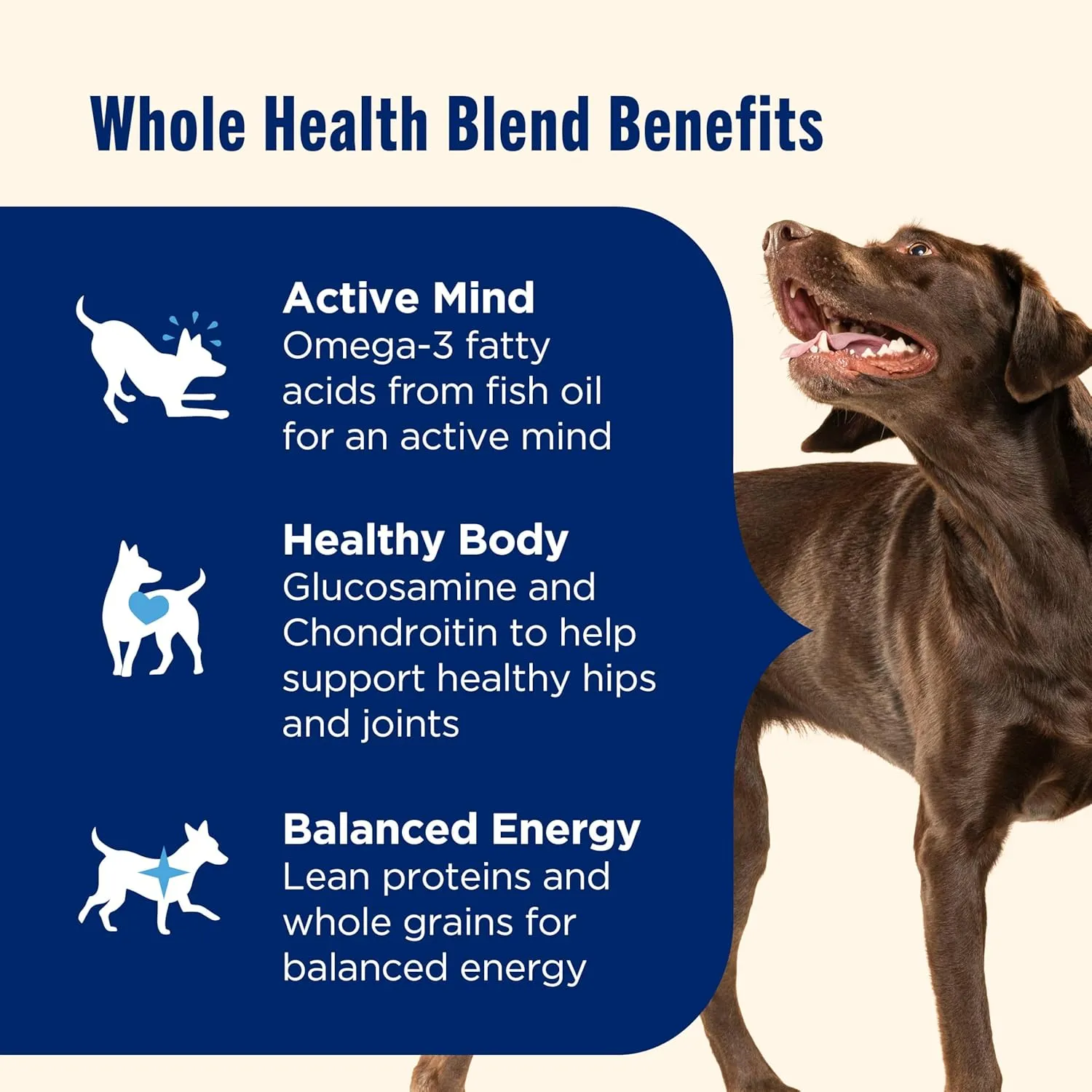 Whole Health Blend Benefits

Active Mind
Omega-3 fatty acids from fish oil for an active mind

Healthy Body
Glucosamine and Chondroitin to help support healthy hips and joints

Balanced Energy
Lean proteins and whole grains for balanced energy